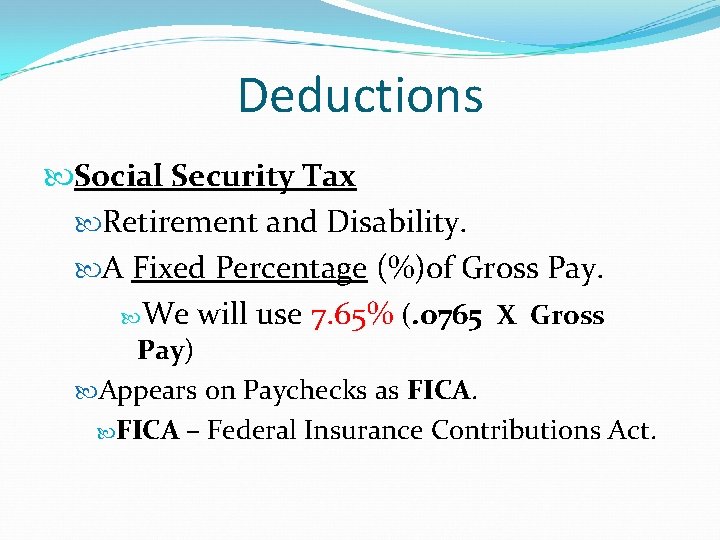 Deductions

Social Security Tax

Retirement and Disability.

A Fixed Percentage (%)of Gross Pay.

We will use 7.65% (.0765 X Gross Pay)

Appears on Paychecks as FICA.

FICA – Federal Insurance Contributions Act.